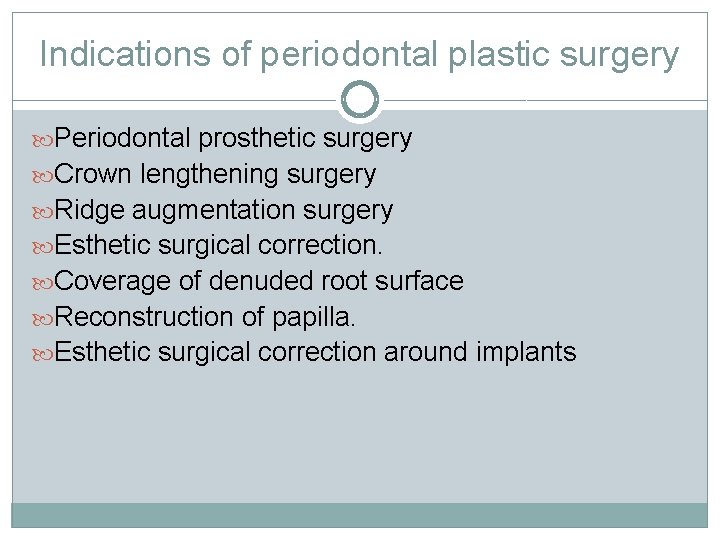 Indications of periodontal plastic surgery

Periodontal prosthetic surgery
Crown lengthening surgery
Ridge augmentation surgery
Esthetic surgical correction.
Coverage of denuded root surface
Reconstruction of papilla.
Esthetic surgical correction around implants